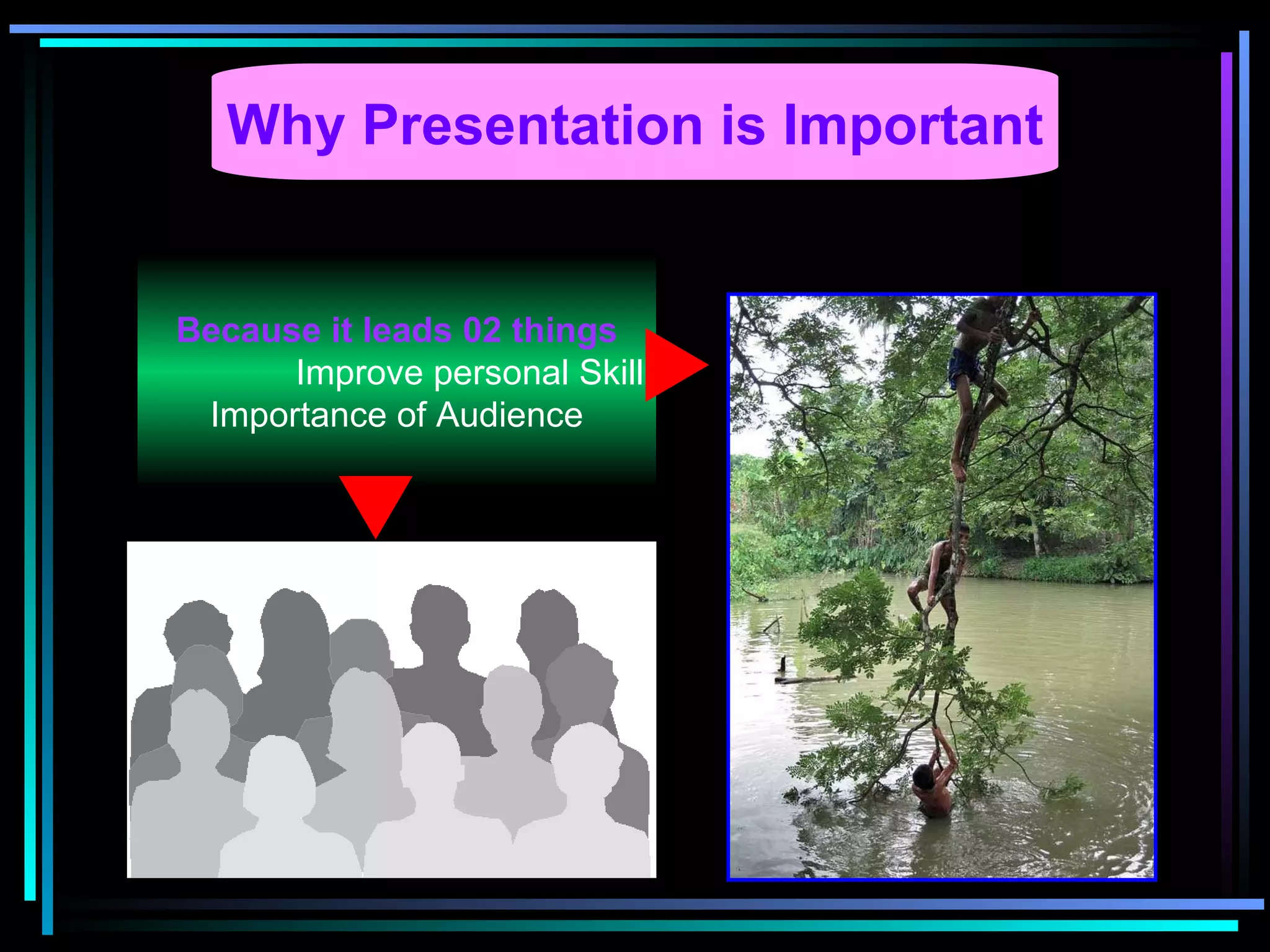 Why Presentation is Important

Because it leads 02 things
Improve personal Skill
Importance of Audience